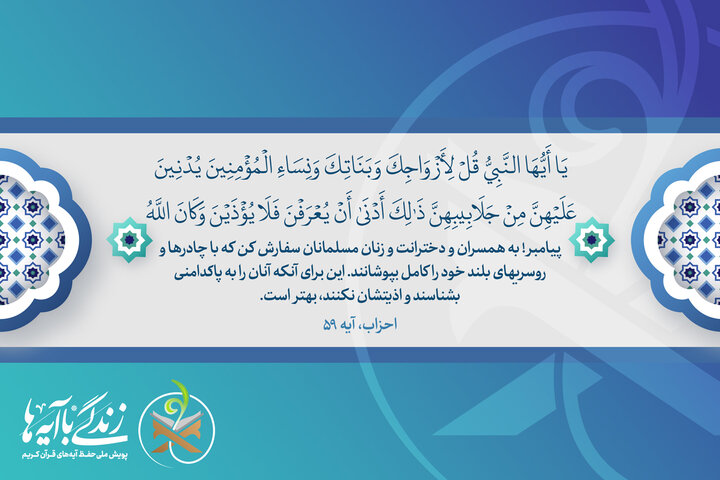 يَا أَيُّهَا النَّبِيُّ قُلْ لِأَزْوَاجِكَ وَبَنَاتِكَ وَنِسَاءِ الْمُؤْمِنِينَ يُدْنِينَ عَلَيْهِنَّ مِنْ جَلَابِيبِهِنَّ ذَٰلِكَ أَدْنَىٰ أَنْ يُعْرَفْنَ فَلَا يُؤْذَيْنَ وَكَانَ اللَّهُ

پیامبر! به همسران و دخترانت و زنان مسلمانان سفارش کن که با چادرها و روسریهای بلند خود را کامل بپوشانند. این برای آنکه آنان را به پاکدامنی بشناسند و اذیتشان نکنند، بهتر است.

احزاب، آیه ۵۹

زندگی با آیه‌ها
پویش ملی حفظ آیه‌های قرآن کریم